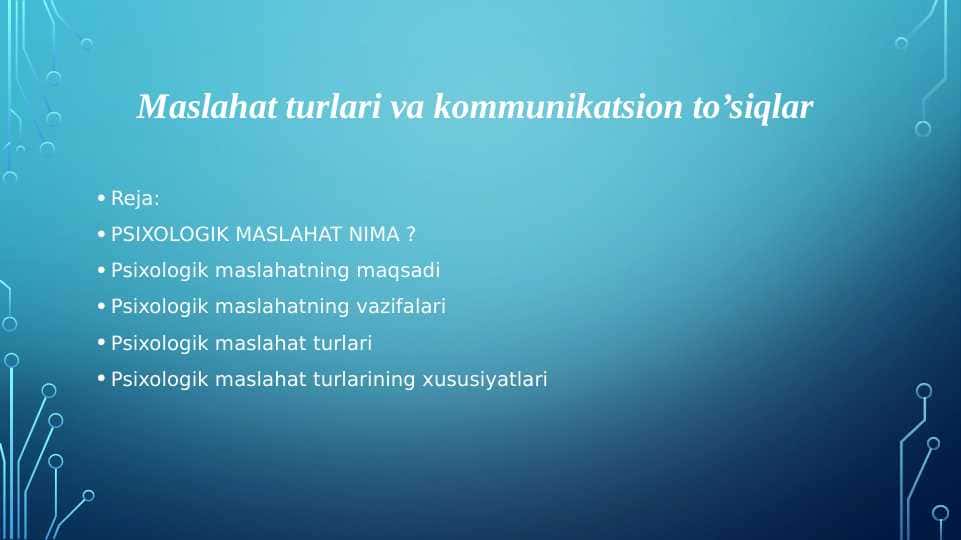 Maslahat turlari va kommunikatsion to’siqlar

• Reja:
• PSIXOLOGIK MASLAHAT NIMA ?
• Psixologik maslahatning maqsadi
• Psixologik maslahatning vazifalari
• Psixologik maslahat turlari
• Psixologik maslahat turlarining xususiyatlari